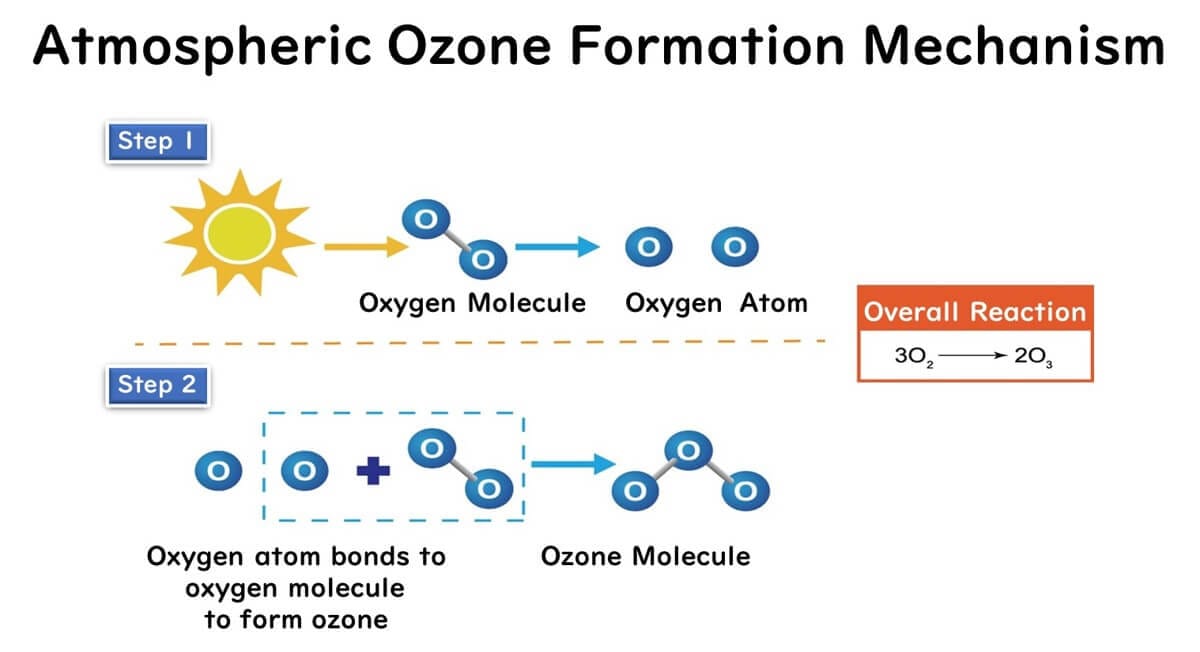 Atmospheric Ozone Formation Mechanism

Step 1

O O

O O

Oxygen Molecule Oxygen Atom

Overall Reaction

$3O_2 \longrightarrow 2O_3$

Step 2

O O + O O

O O O

Oxygen atom bonds to oxygen molecule to form ozone

Ozone Molecule